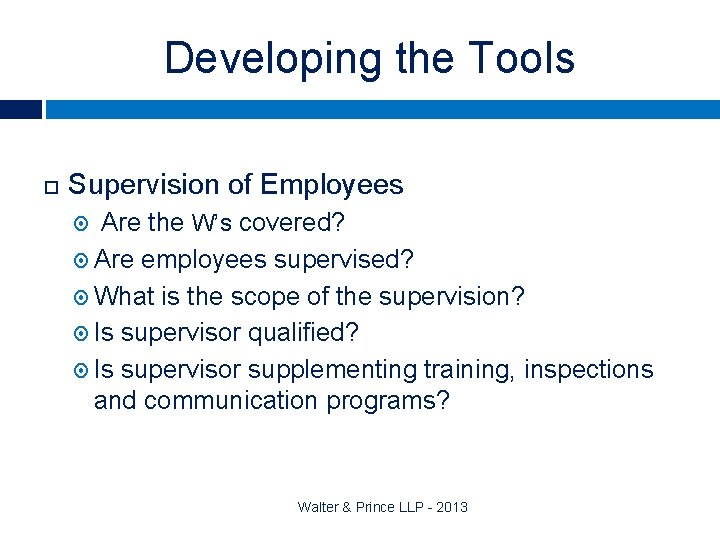 Developing the Tools

Supervision of Employees

Are the W's covered?

Are employees supervised?

What is the scope of the supervision?

Is supervisor qualified?

Is supervisor supplementing training, inspections and communication programs?

Walter & Prince LLP - 2013